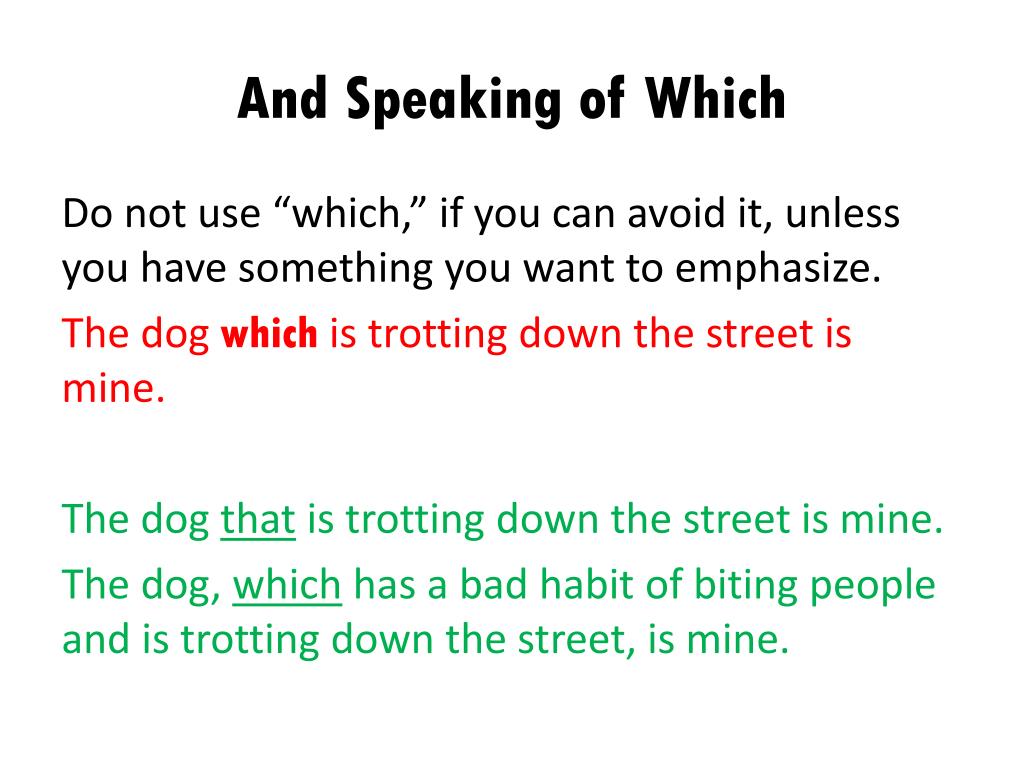 And Speaking of Which

Do not use “which,” if you can avoid it, unless you have something you want to emphasize.

The dog which is trotting down the street is mine.

The dog that is trotting down the street is mine.

The dog, which has a bad habit of biting people and is trotting down the street, is mine.